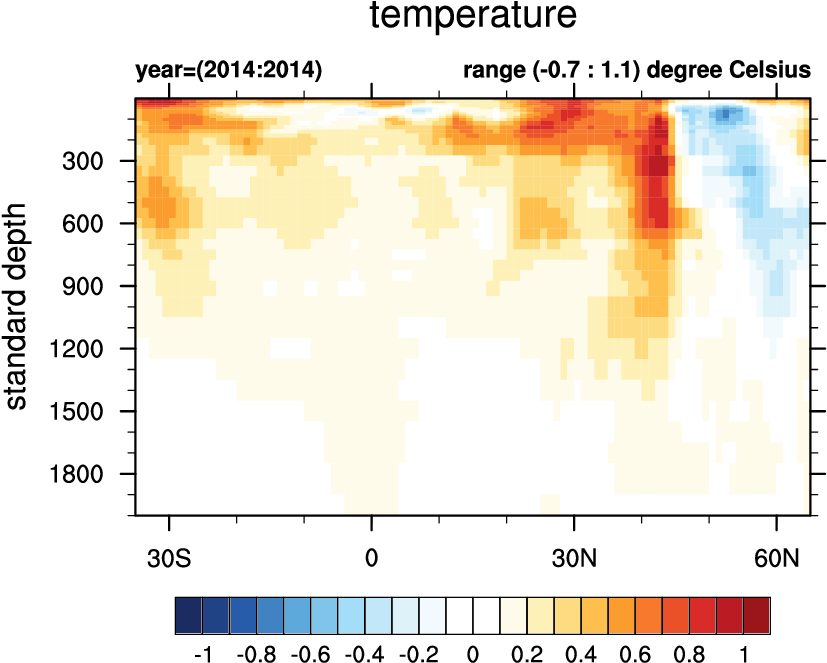 temperature

year=(2014:2014)

range (-0.7 : 1.1) degree Celsius

standard depth

300
600
900
1200
1500
1800

30S
0
30N
60N

-1 -0.8 -0.6 -0.4 -0.2 0 0.2 0.4 0.6 0.8 1